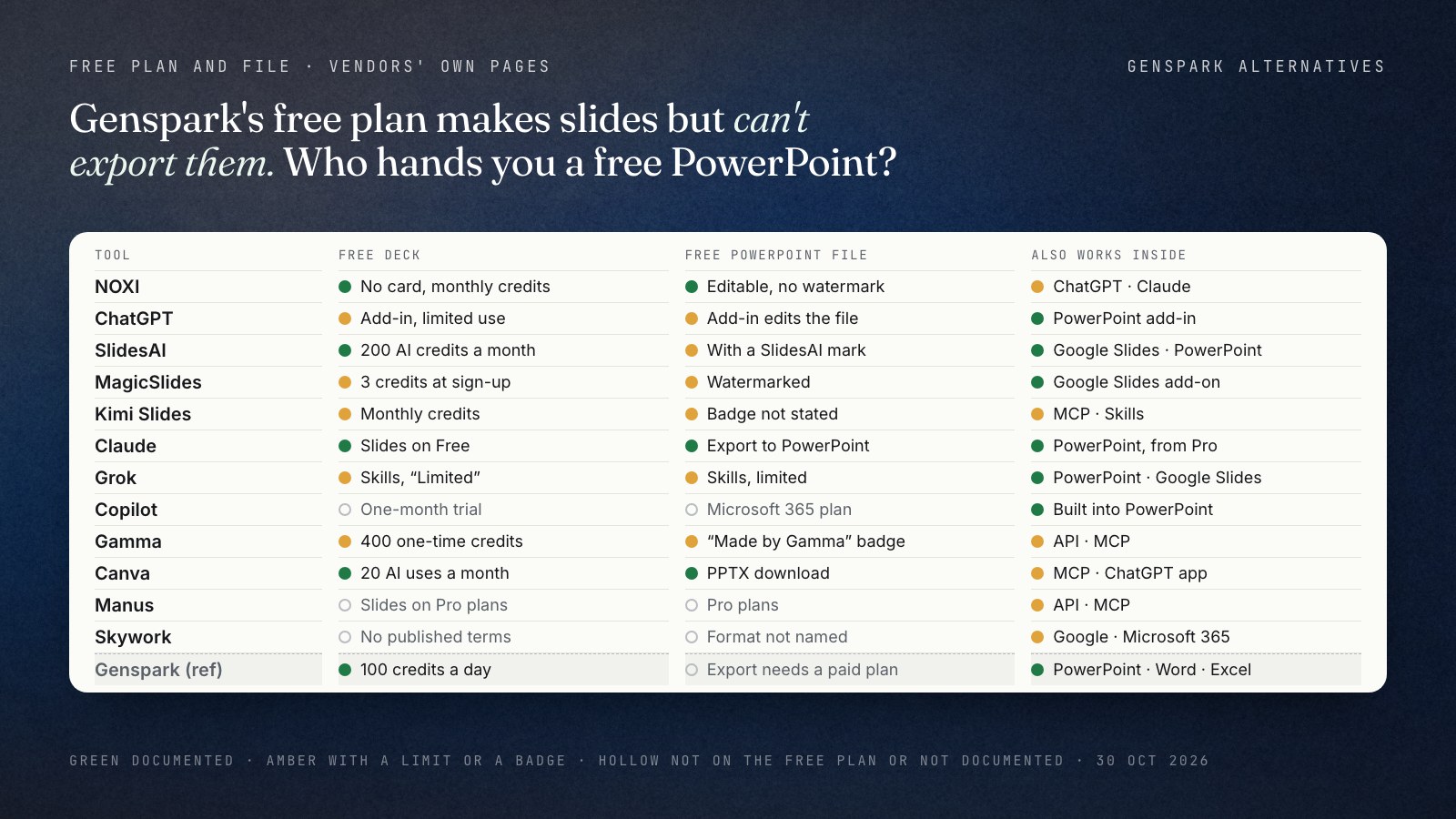 FREE PLAN AND FILE · VENDORS' OWN PAGES

GENSPARK ALTERNATIVES

Genspark's free plan makes slides but can't export them. Who hands you a free PowerPoint?

| TOOL | FREE DECK | FREE POWERPOINT FILE | ALSO WORKS INSIDE |
|---|---|---|---|
| NOXI | No card, monthly credits | Editable, no watermark | ChatGPT · Claude |
| ChatGPT | Add-in, limited use | Add-in edits the file | PowerPoint add-in |
| SlidesAI | 200 AI credits a month | With a SlidesAI mark | Google Slides · PowerPoint |
| MagicSlides | 3 credits at sign-up | Watermarked | Google Slides add-on |
| Kimi Slides | Monthly credits | Badge not stated | MCP · Skills |
| Claude | Slides on Free | Export to PowerPoint | PowerPoint, from Pro |
| Grok | Skills, "Limited" | Skills, limited | PowerPoint · Google Slides |
| Copilot | One-month trial | Microsoft 365 plan | Built into PowerPoint |
| Gamma | 400 one-time credits | "Made by Gamma" badge | API · MCP |
| Canva | 20 AI uses a month | PPTX download | MCP · ChatGPT app |
| Manus | Slides on Pro plans | Pro plans | API · MCP |
| Skywork | No published terms | Format not named | Google · Microsoft 365 |
| Genspark (ref) | 100 credits a day | Export needs a paid plan | PowerPoint · Word · Excel |

GREEN DOCUMENTED · AMBER WITH A LIMIT OR A BADGE · HOLLOW NOT ON THE FREE PLAN OR NOT DOCUMENTED · 30 OCT 2026